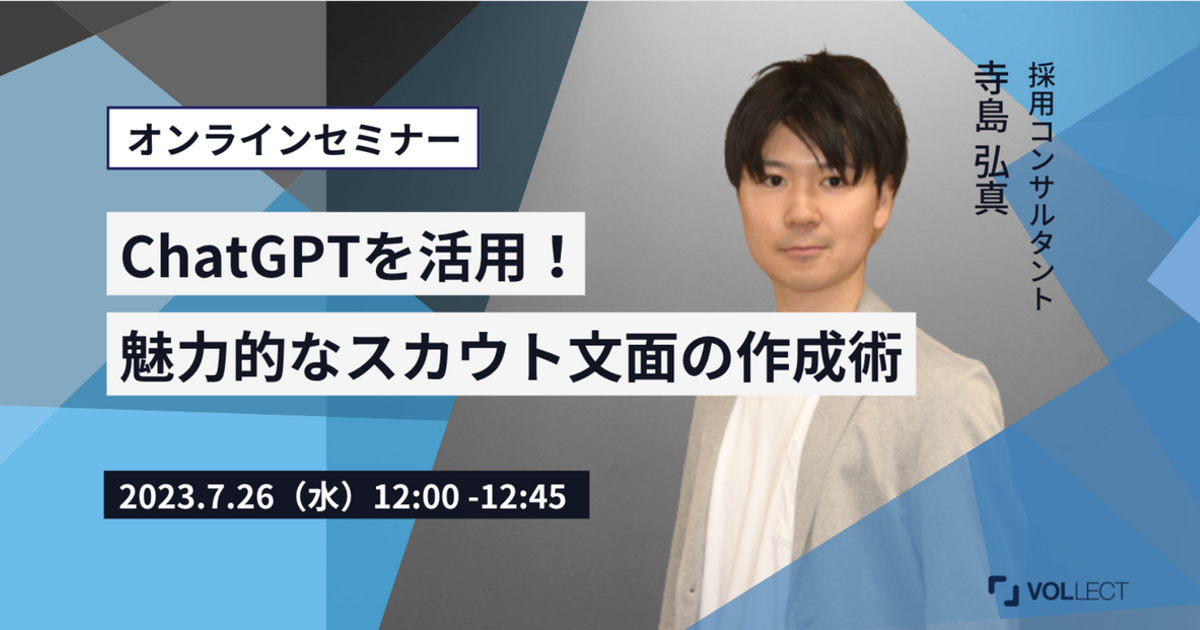 オンラインセミナー

ChatGPTを活用！
魅力的なスカウト文面の作成術

2023.7.26（水）12:00 -12:45

採用コンサルタント
寺島 弘真

VOLLECT